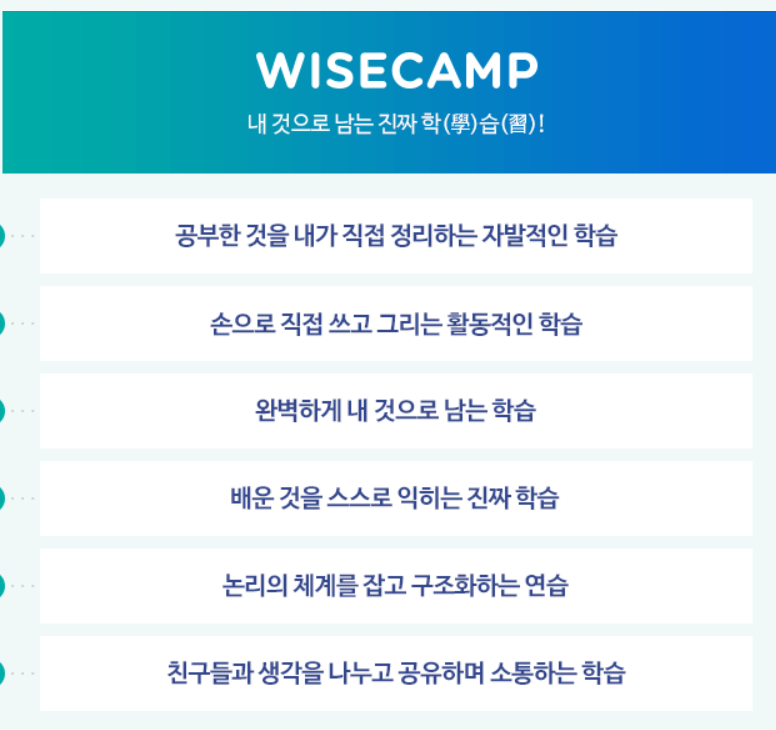 WISECAMP

내 것으로 남는 진짜 학(學)습(習)!

공부한 것을 내가 직접 정리하는 자발적인 학습

손으로 직접 쓰고 그리는 활동적인 학습

완벽하게 내 것으로 남는 학습

배운 것을 스스로 익히는 진짜 학습

논리의 체계를 잡고 구조화하는 연습

친구들과 생각을 나누고 공유하며 소통하는 학습